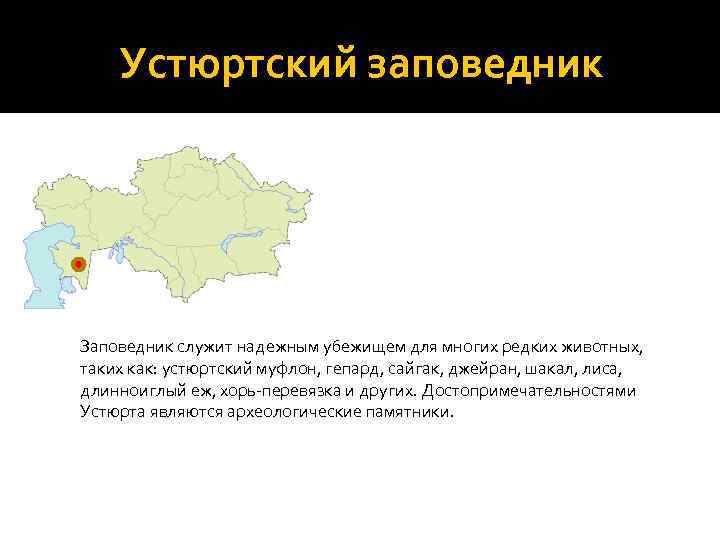 Устюртский заповедник

Заповедник служит надежным убежищем для многих редких животных, таких как: устюртский муфлон, гепард, сайгак, джейран, шакал, лиса, длинноиглый еж, хорь-перевязка и других. Достопримечательностями Устюрта являются археологические памятники.